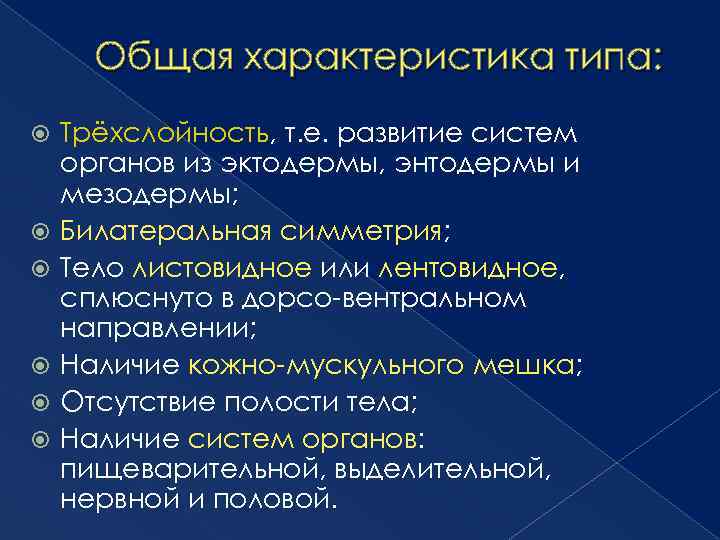 Общая характеристика типа:

Трёхслойность, т.е. развитие систем органов из эктодермы, энтодермы и мезодермы;

Билатеральная симметрия;

Тело листовидное или лентовидное, сплюснуто в дорсо-вентральном направлении;

Наличие кожно-мускульного мешка;

Отсутствие полости тела;

Наличие систем органов: пищеварительной, выделительной, нервной и половой.